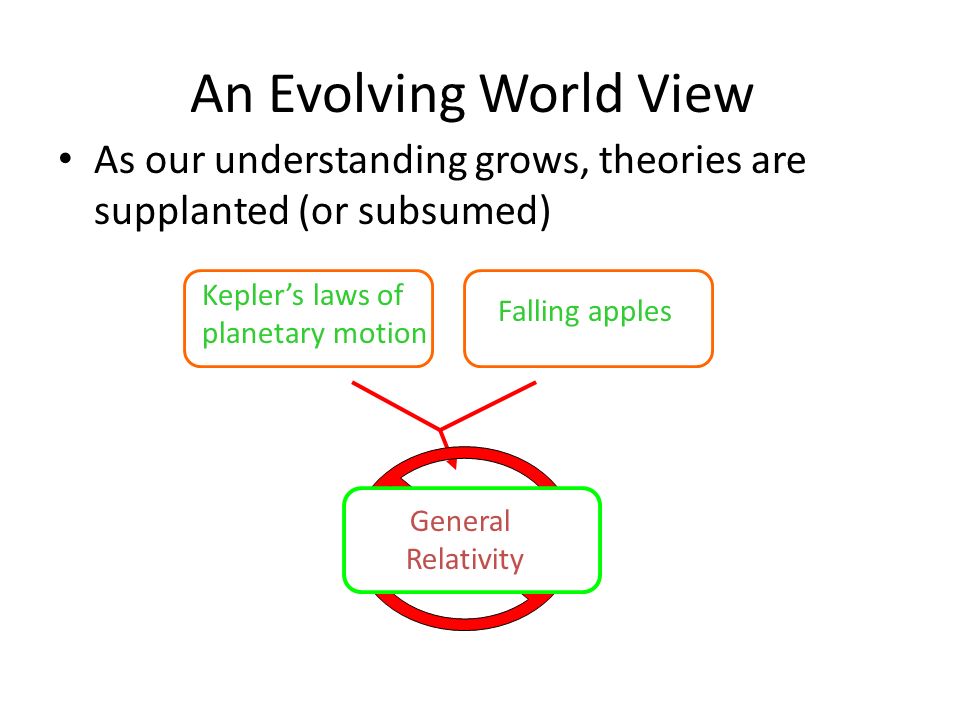 An Evolving World View

• As our understanding grows, theories are supplanted (or subsumed)

Kepler's laws of planetary motion

Falling apples

General Relativity